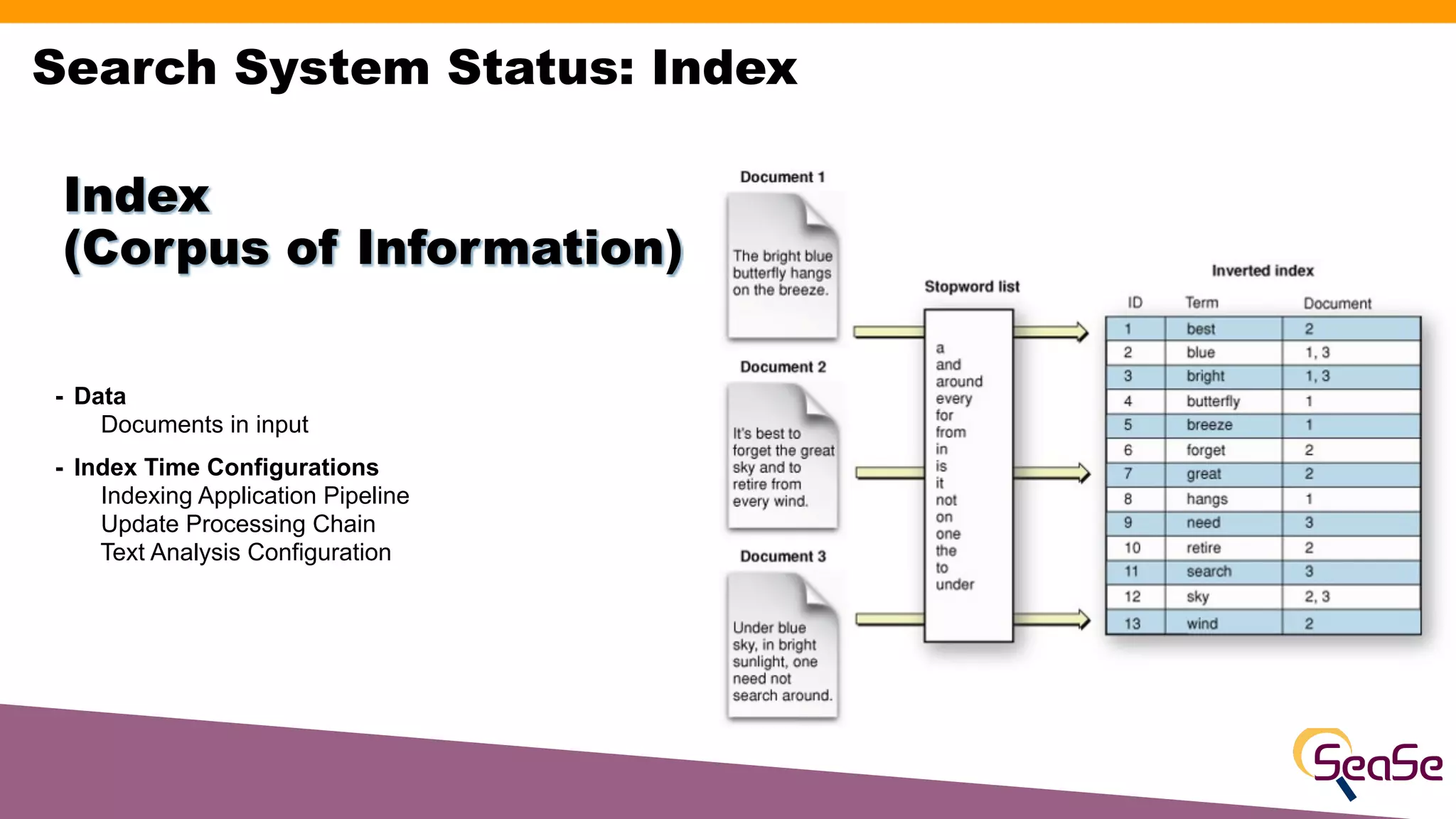 Search System Status: Index

Index
(Corpus of Information)

- Data
Documents in input

- Index Time Configurations
Indexing Application Pipeline
Update Processing Chain
Text Analysis Configuration

Document 1

The bright blue butterfly hangs on the breeze.

Document 2

It's best to forget the great sky and to retire from every wind.

Document 3

Under blue sky, in bright sunlight, one need not search around.

Stopword list

a
and
around
every
for
from
in
is
it
not
on
one
the
to
under

Inverted index

| ID | Term | Document |
|---|---|---|
| 1 | best | 2 |
| 2 | blue | 1, 3 |
| 3 | bright | 1, 3 |
| 4 | butterfly | 1 |
| 5 | breeze | 1 |
| 6 | forget | 2 |
| 7 | great | 2 |
| 8 | hangs | 1 |
| 9 | need | 3 |
| 10 | retire | 2 |
| 11 | search | 3 |
| 12 | sky | 2, 3 |
| 13 | wind | 2 |

SeaSe